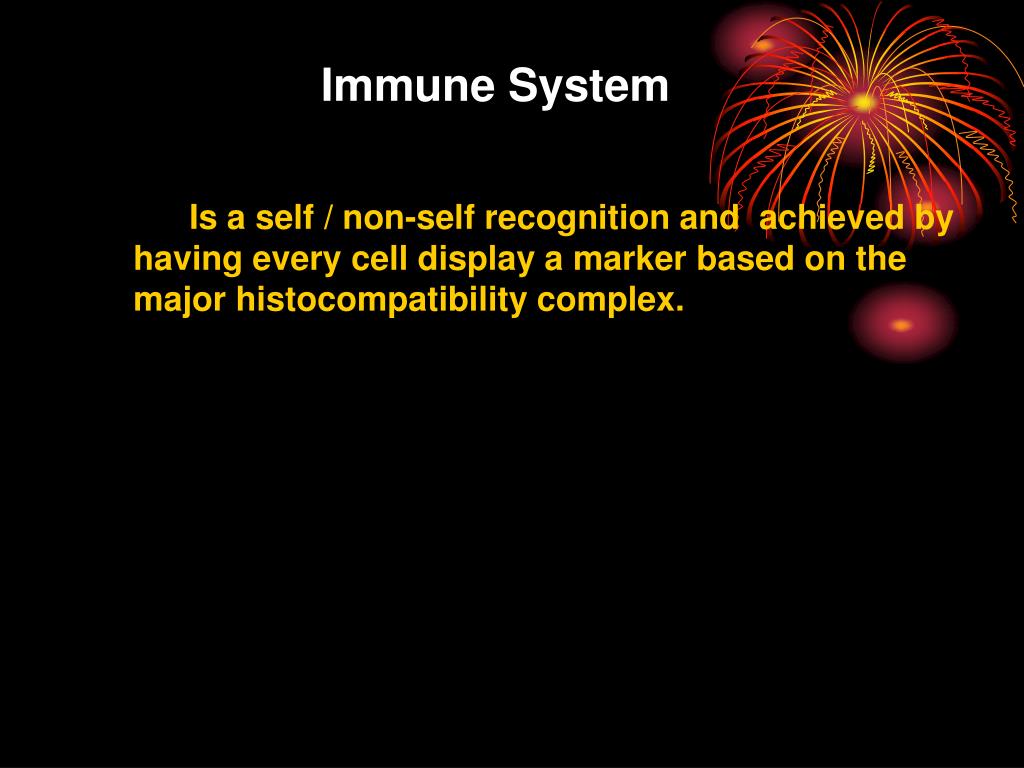 Immune System

Is a self / non-self recognition and achieved by having every cell display a marker based on the major histocompatibility complex.